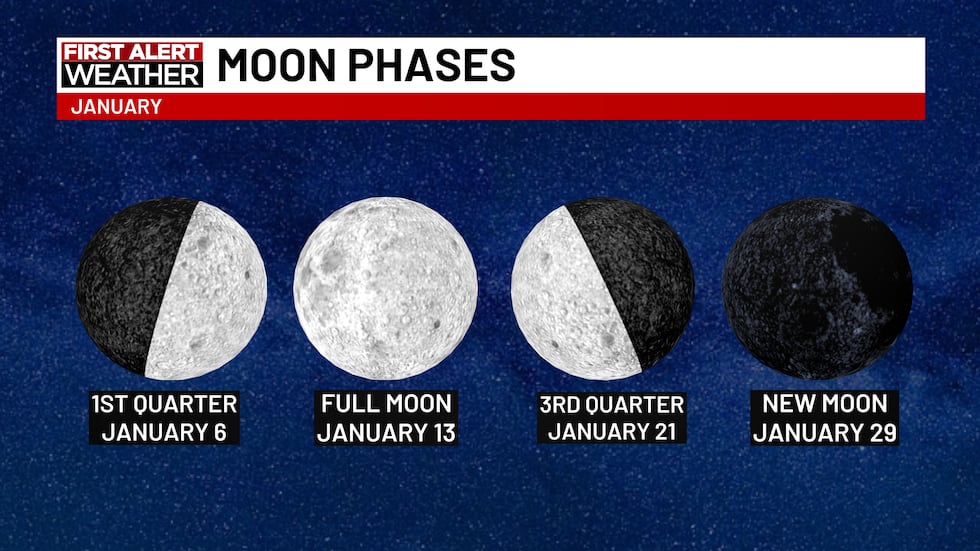 FIRST ALERT WEATHER MOON PHASES

JANUARY

1ST QUARTER
JANUARY 6

FULL MOON
JANUARY 13

3RD QUARTER
JANUARY 21

NEW MOON
JANUARY 29